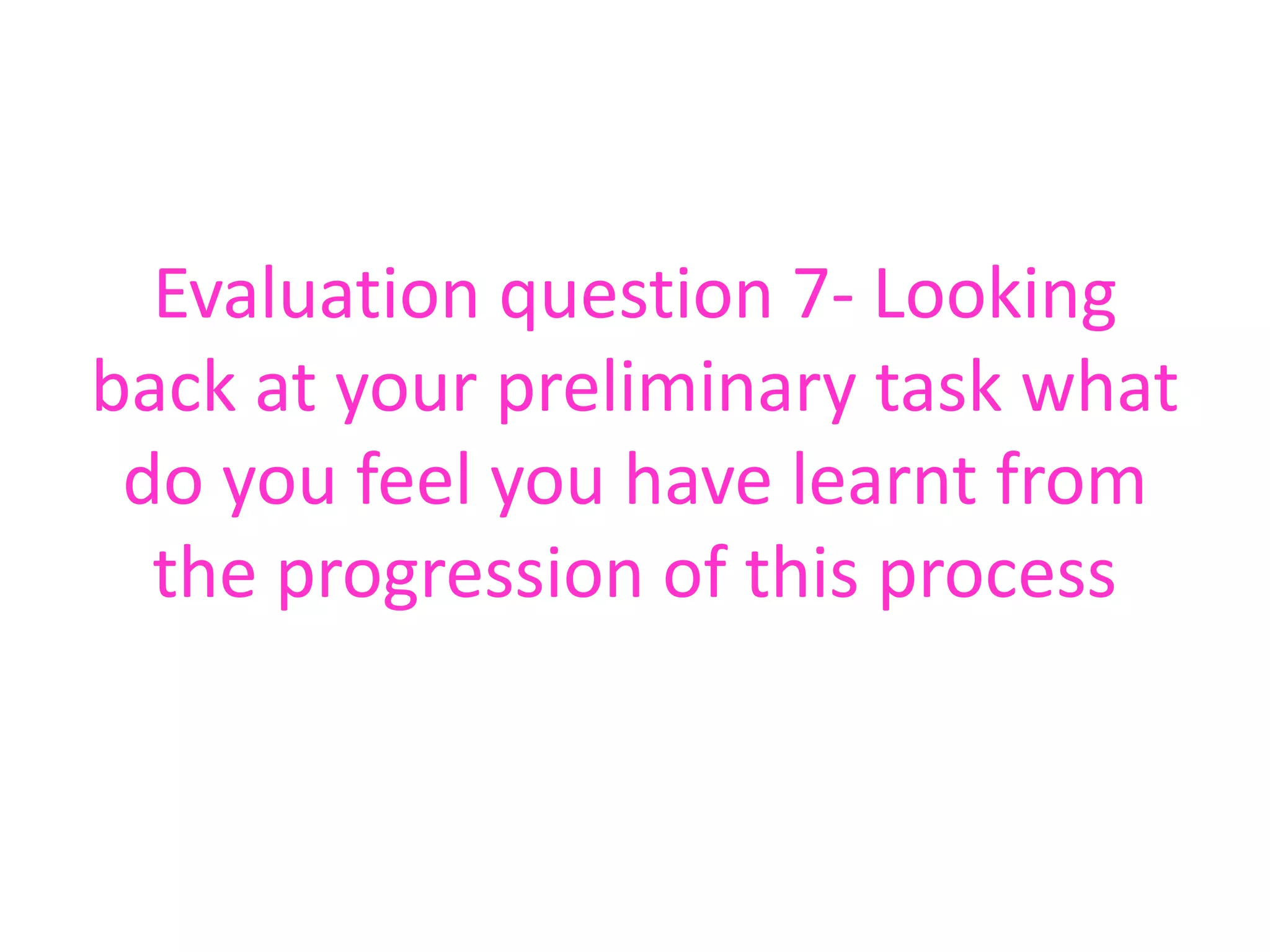 Evaluation question 7- Looking back at your preliminary task what do you feel you have learnt from the progression of this process